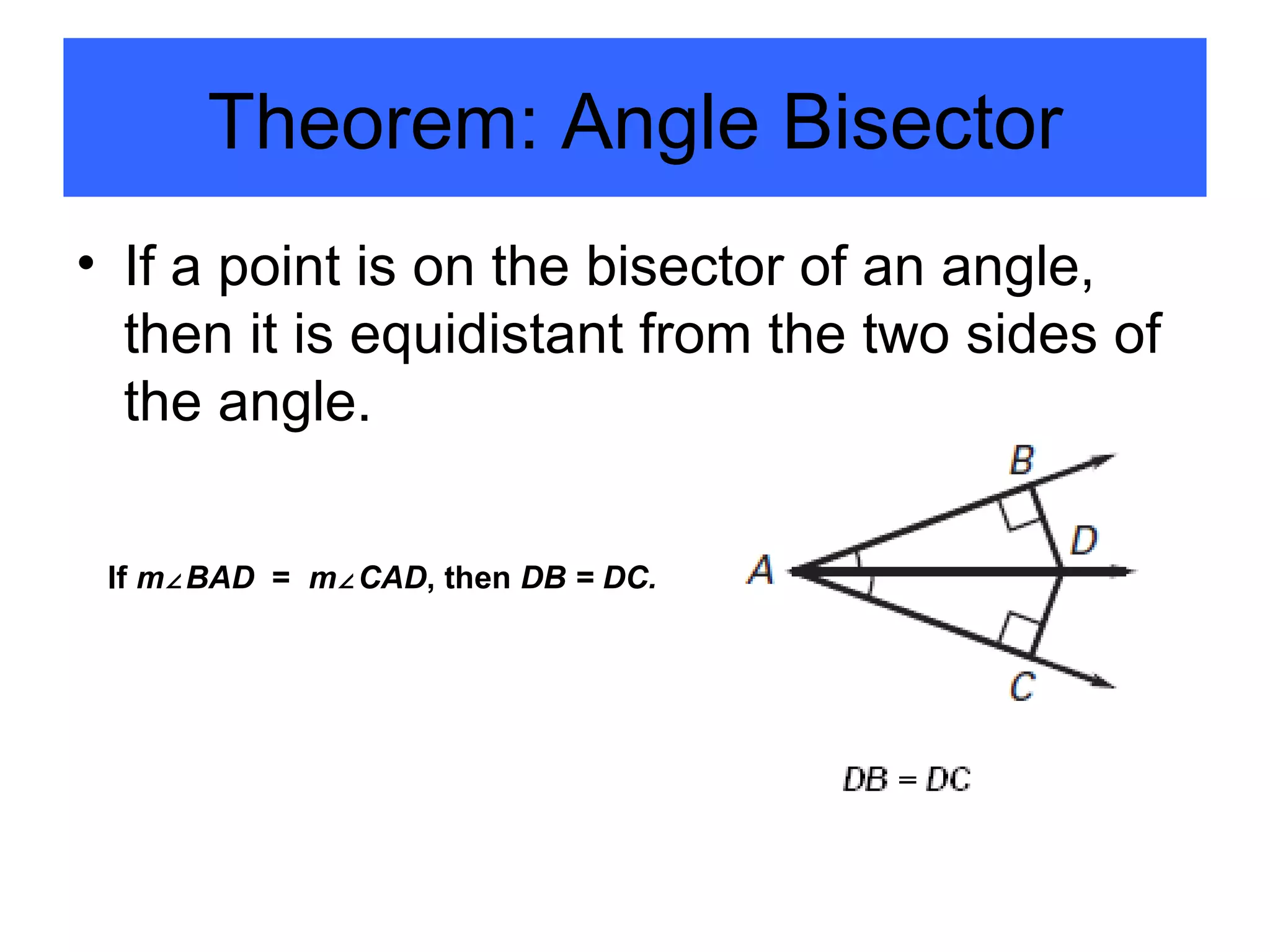 Theorem: Angle Bisector

• If a point is on the bisector of an angle, then it is equidistant from the two sides of the angle.

If $m\angle BAD = m\angle CAD$, then $DB = DC$.

B

D

A

C

$DB = DC$